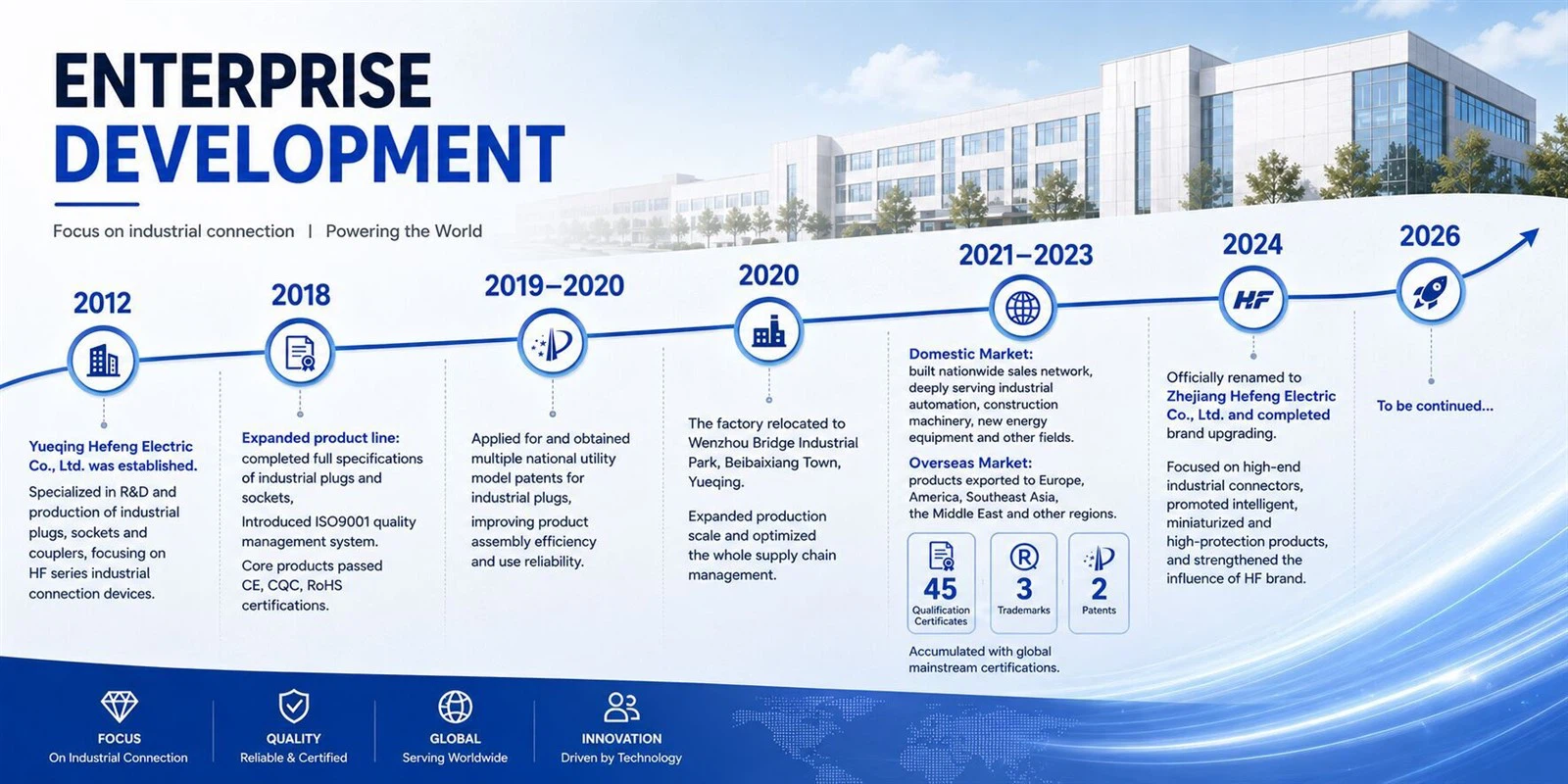 ENTERPRISE DEVELOPMENT

Focus on industrial connection | Powering the World

2012

Yueqing Hefeng Electric Co., Ltd. was established.

Specialized in R&D and production of industrial plugs, sockets and couplers, focusing on HF series industrial connection devices.

2018

Expanded product line: completed full specifications of industrial plugs and sockets,

Introduced ISO9001 quality management system.

Core products passed CE, CQC, RoHS certifications.

2019–2020

Applied for and obtained multiple national utility model patents for industrial plugs,

improving product assembly efficiency and use reliability.

2020

The factory relocated to Wenzhou Bridge Industrial Park, Beibaixiang Town, Yueqing.

Expanded production scale and optimized the whole supply chain management.

2021–2023

Domestic Market: built nationwide sales network, deeply serving industrial automation, construction machinery, new energy equipment and other fields.

Overseas Market: products exported to Europe, America, Southeast Asia, the Middle East and other regions.

45 Qualification Certificates

3 Trademarks

2 Patents

Accumulated with global mainstream certifications.

2024

HF

Officially renamed to Zhejiang Hefeng Electric Co., Ltd. and completed brand upgrading.

Focused on high-end industrial connectors, promoted intelligent, miniaturized and high-protection products, and strengthened the influence of HF brand.

2026

To be continued...

FOCUS
On Industrial Connection

QUALITY
Reliable & Certified

GLOBAL
Serving Worldwide

INNOVATION
Driven by Technology